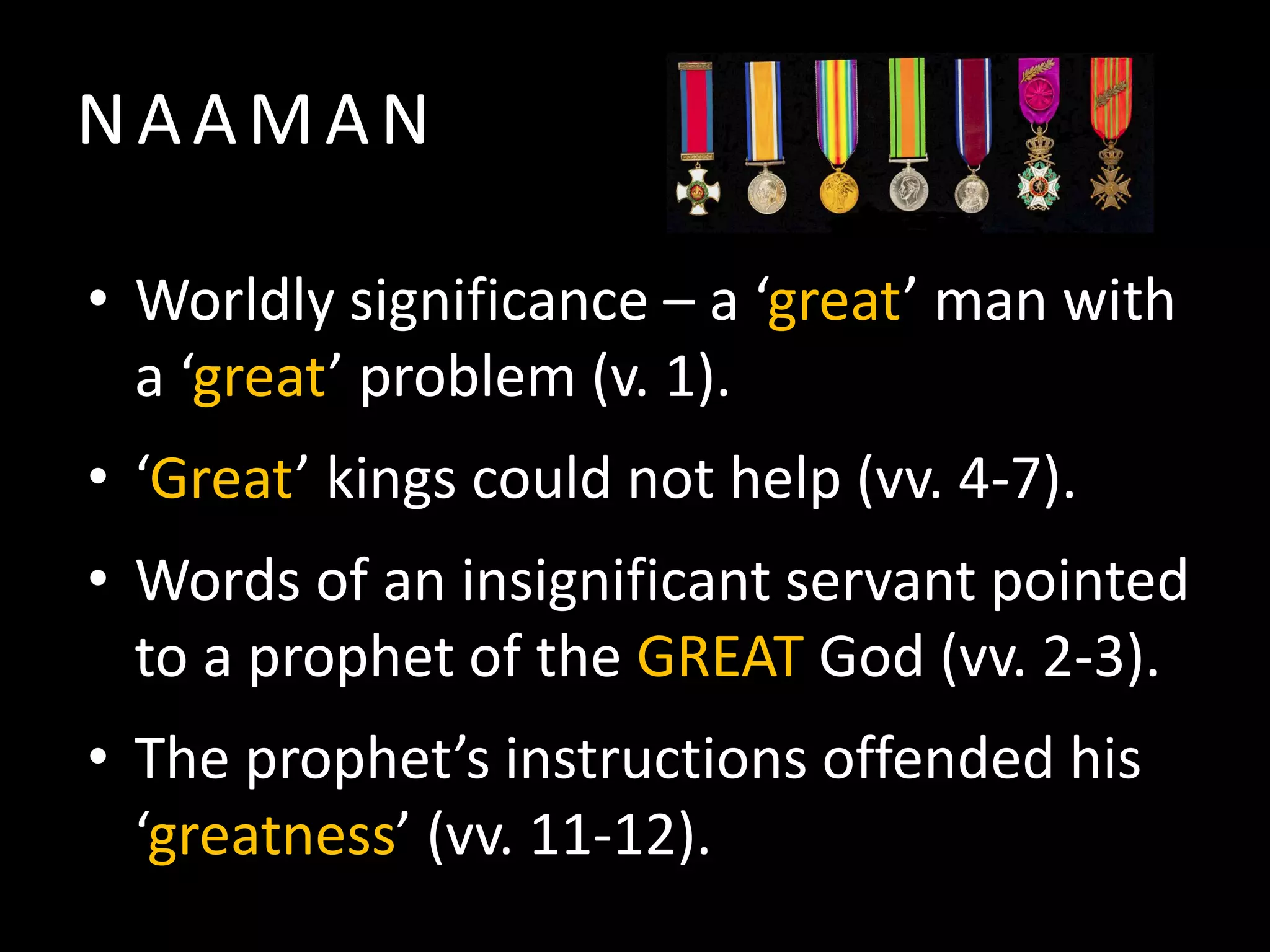 NAAMAN

• Worldly significance – a ‘great’ man with a ‘great’ problem (v. 1).

• ‘Great’ kings could not help (vv. 4-7).

• Words of an insignificant servant pointed to a prophet of the GREAT God (vv. 2-3).

• The prophet’s instructions offended his ‘greatness’ (vv. 11-12).